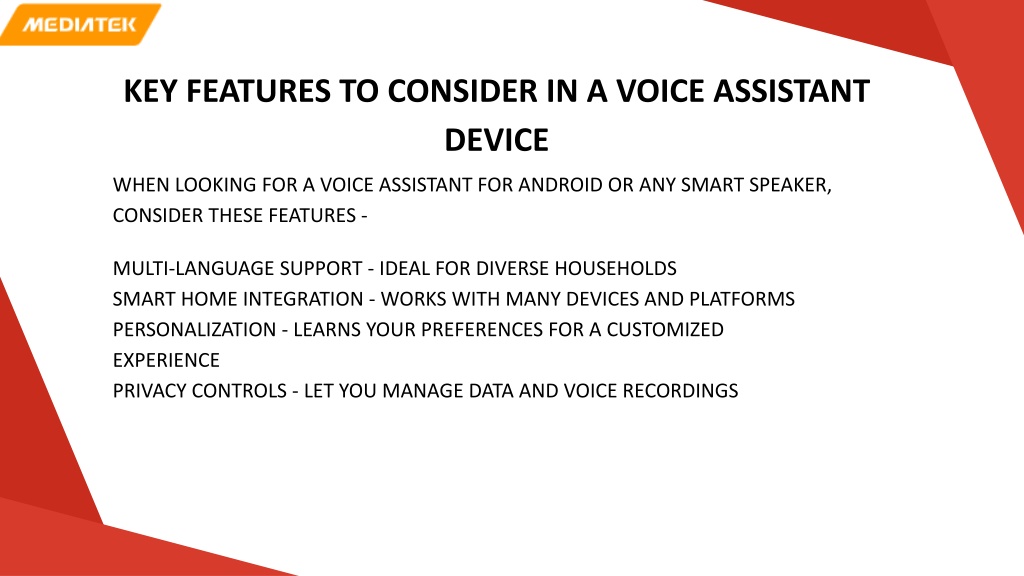 MEDIATEK

KEY FEATURES TO CONSIDER IN A VOICE ASSISTANT DEVICE

WHEN LOOKING FOR A VOICE ASSISTANT FOR ANDROID OR ANY SMART SPEAKER, CONSIDER THESE FEATURES -

MULTI-LANGUAGE SUPPORT - IDEAL FOR DIVERSE HOUSEHOLDS
SMART HOME INTEGRATION - WORKS WITH MANY DEVICES AND PLATFORMS
PERSONALIZATION - LEARNS YOUR PREFERENCES FOR A CUSTOMIZED EXPERIENCE
PRIVACY CONTROLS - LET YOU MANAGE DATA AND VOICE RECORDINGS